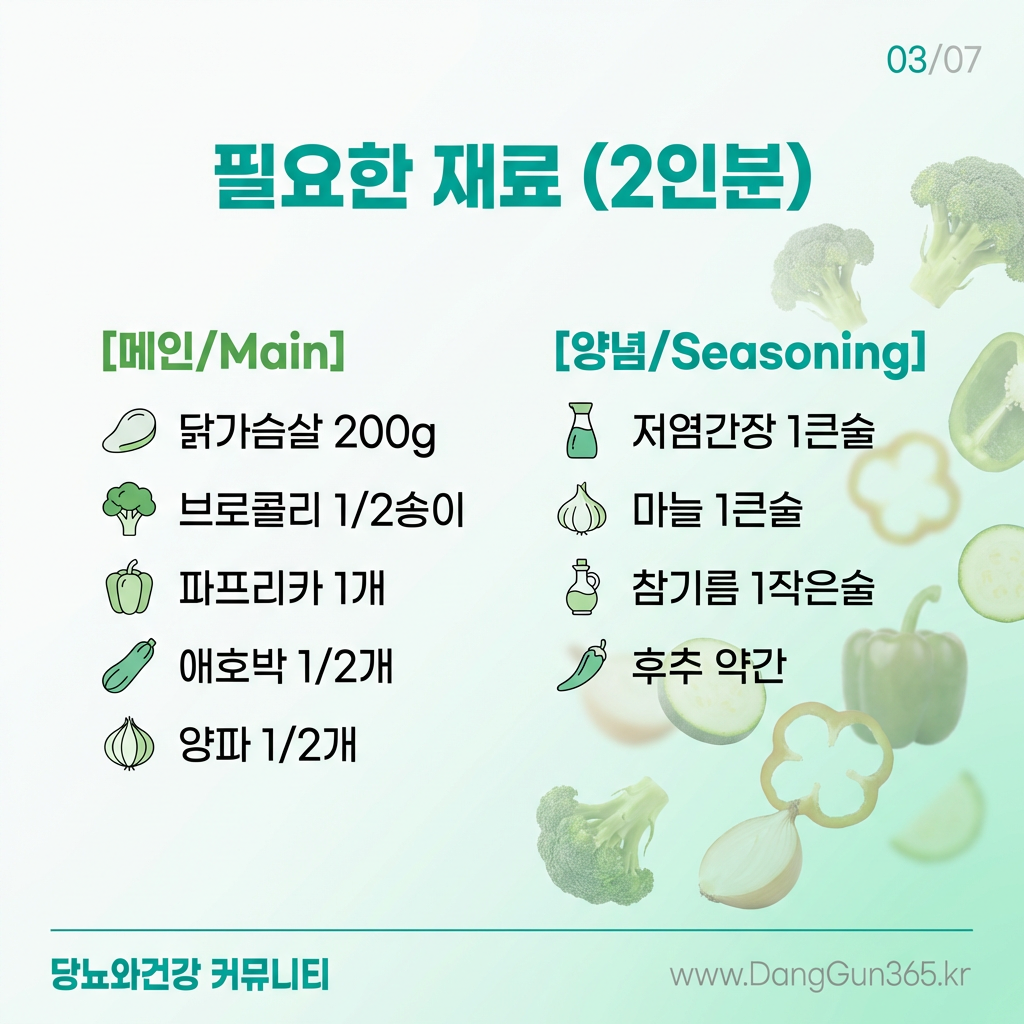 03/07

필요한 재료 (2인분)

[메인/Main]

닭가슴살 200g

브로콜리 1/2송이

파프리카 1개

애호박 1/2개

양파 1/2개

[양념/Seasoning]

저염간장 1큰술

마늘 1큰술

참기름 1작은술

후추 약간

당뇨와건강 커뮤니티

www.DangGun365.kr